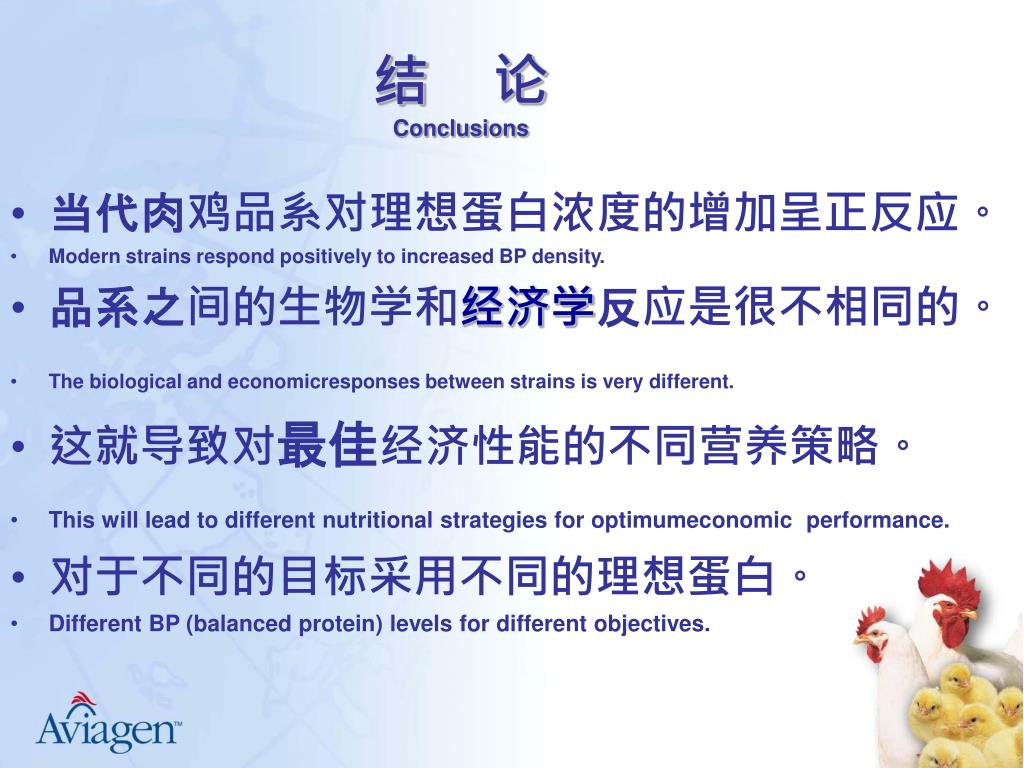 结　论
Conclusions

• 当代肉鸡品系对理想蛋白浓度的增加呈正反应。
• Modern strains respond positively to increased BP density.
• 品系之间的生物学和经济学反应是很不相同的。
• The biological and economicresponses between strains is very different.
• 这就导致对最佳经济性能的不同营养策略。
• This will lead to different nutritional strategies for optimumeconomic performance.
• 对于不同的目标采用不同的理想蛋白。
• Different BP (balanced protein) levels for different objectives.

Aviagen™